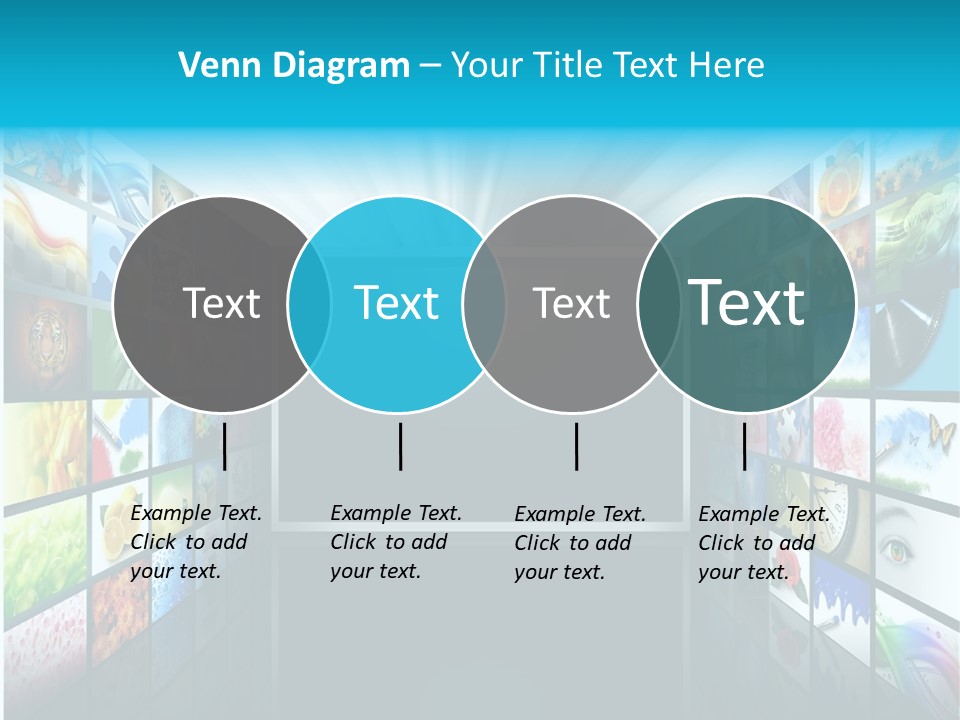 Venn Diagram – Your Title Text Here

Text

Text

Text

Text

Example Text. Click to add your text.

Example Text. Click to add your text.

Example Text. Click to add your text.

Example Text. Click to add your text.